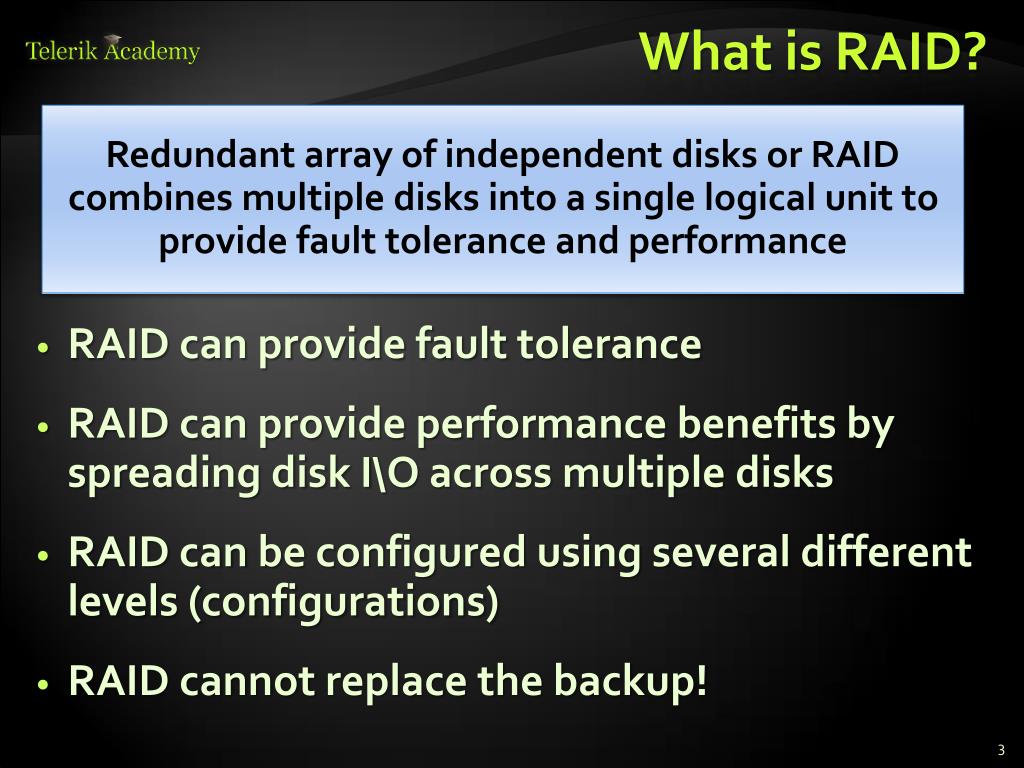 Telerik Academy

What is RAID?

Redundant array of independent disks or RAID combines multiple disks into a single logical unit to provide fault tolerance and performance

• RAID can provide fault tolerance

• RAID can provide performance benefits by spreading disk I\O across multiple disks

• RAID can be configured using several different levels (configurations)

• RAID cannot replace the backup!

3